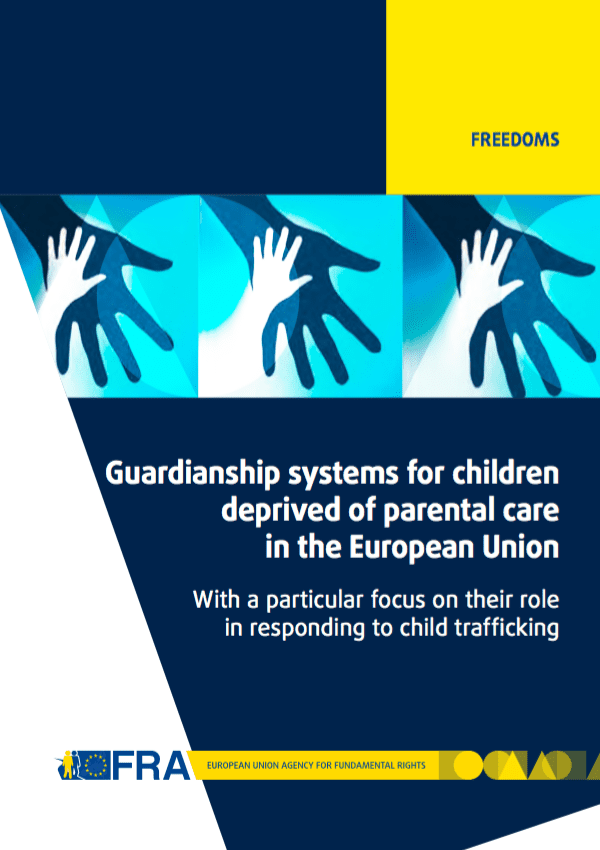 FREEDOMS

Guardianship systems for children deprived of parental care in the European Union

With a particular focus on their role in responding to child trafficking

FRA

EUROPEAN UNION AGENCY FOR FUNDAMENTAL RIGHTS